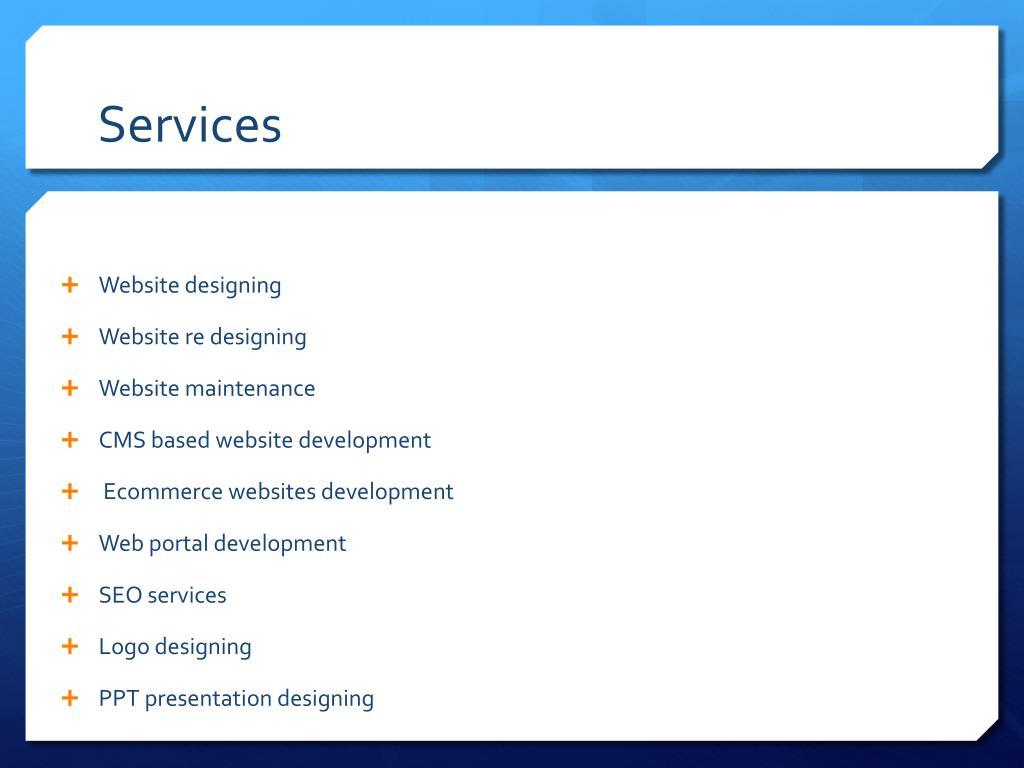 Services

+ Website designing
+ Website re designing
+ Website maintenance
+ CMS based website development
+ Ecommerce websites development
+ Web portal development
+ SEO services
+ Logo designing
+ PPT presentation designing